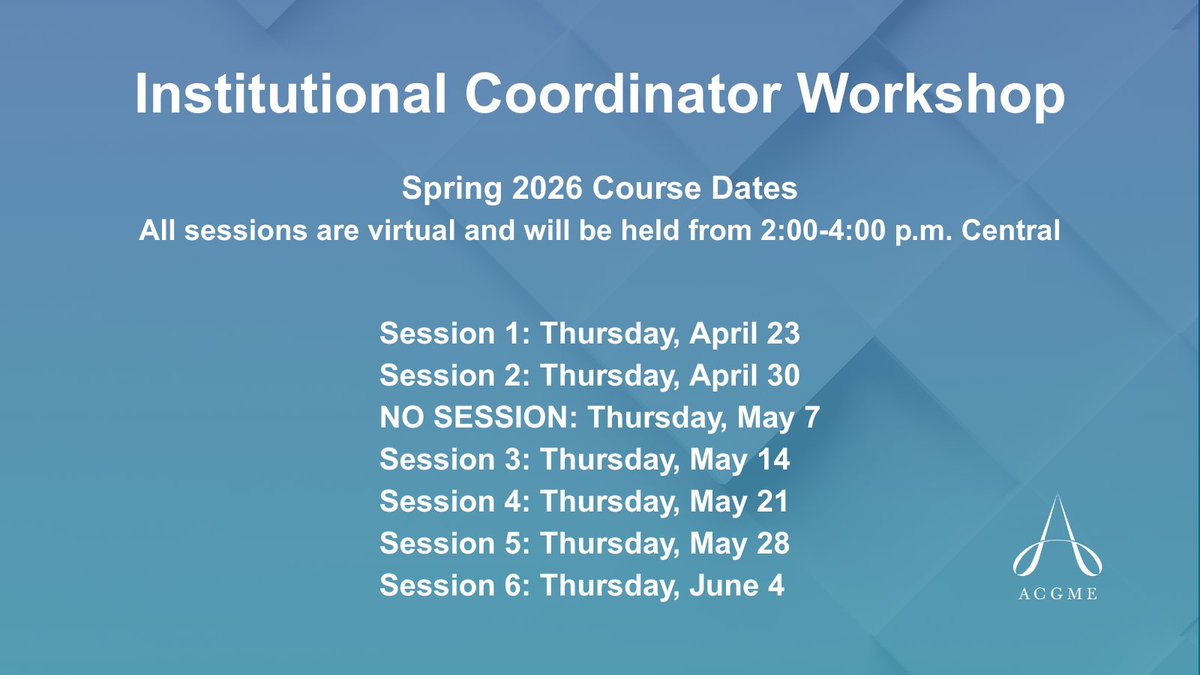 Institutional Coordinator Workshop

Spring 2026 Course Dates
All sessions are virtual and will be held from 2:00-4:00 p.m. Central

Session 1: Thursday, April 23
Session 2: Thursday, April 30
NO SESSION: Thursday, May 7
Session 3: Thursday, May 14
Session 4: Thursday, May 21
Session 5: Thursday, May 28
Session 6: Thursday, June 4

ACGME